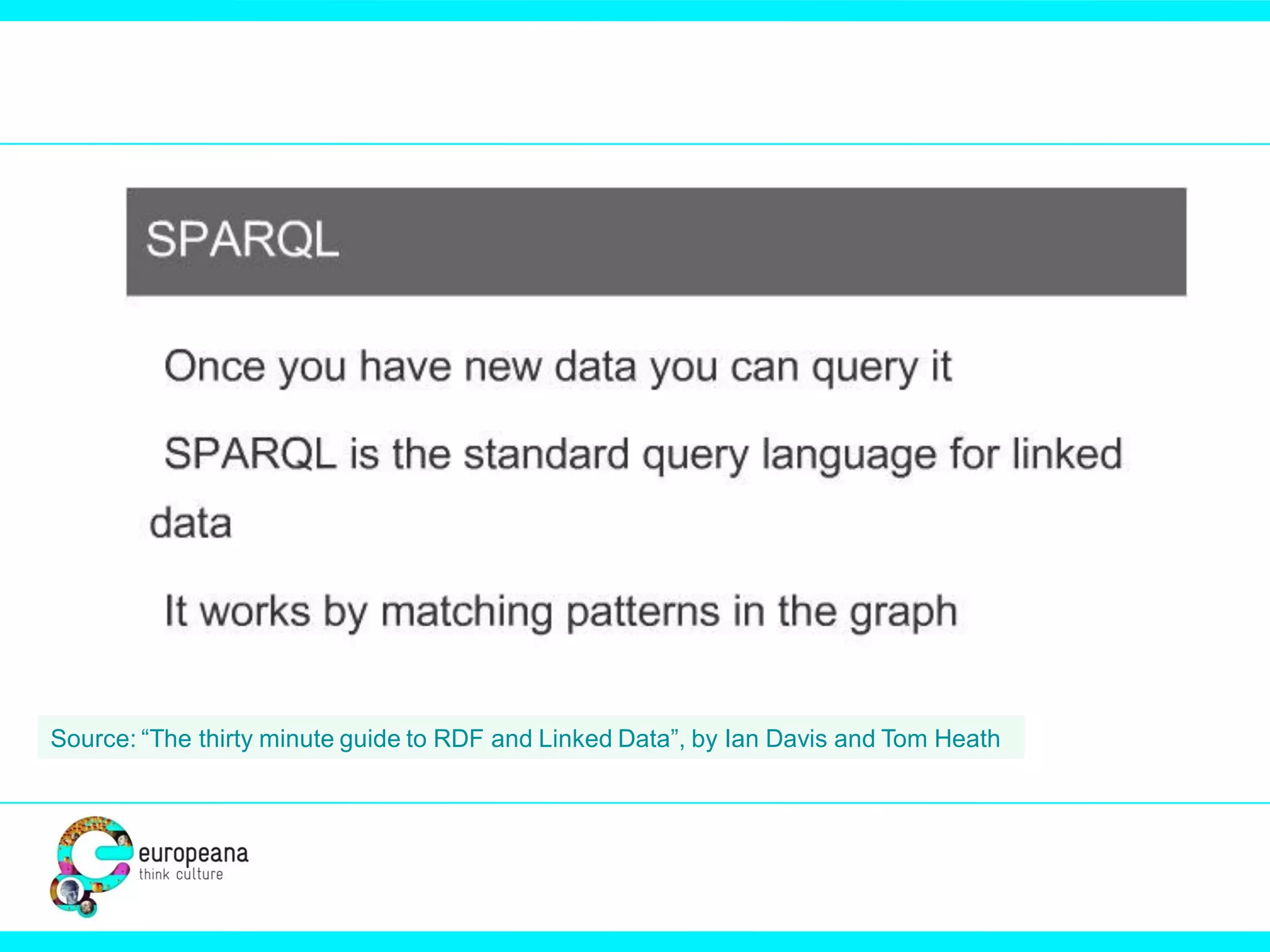 SPARQL

Once you have new data you can query it

SPARQL is the standard query language for linked data

It works by matching patterns in the graph

Source: “The thirty minute guide to RDF and Linked Data”, by Ian Davis and Tom Heath

europeana
think culture